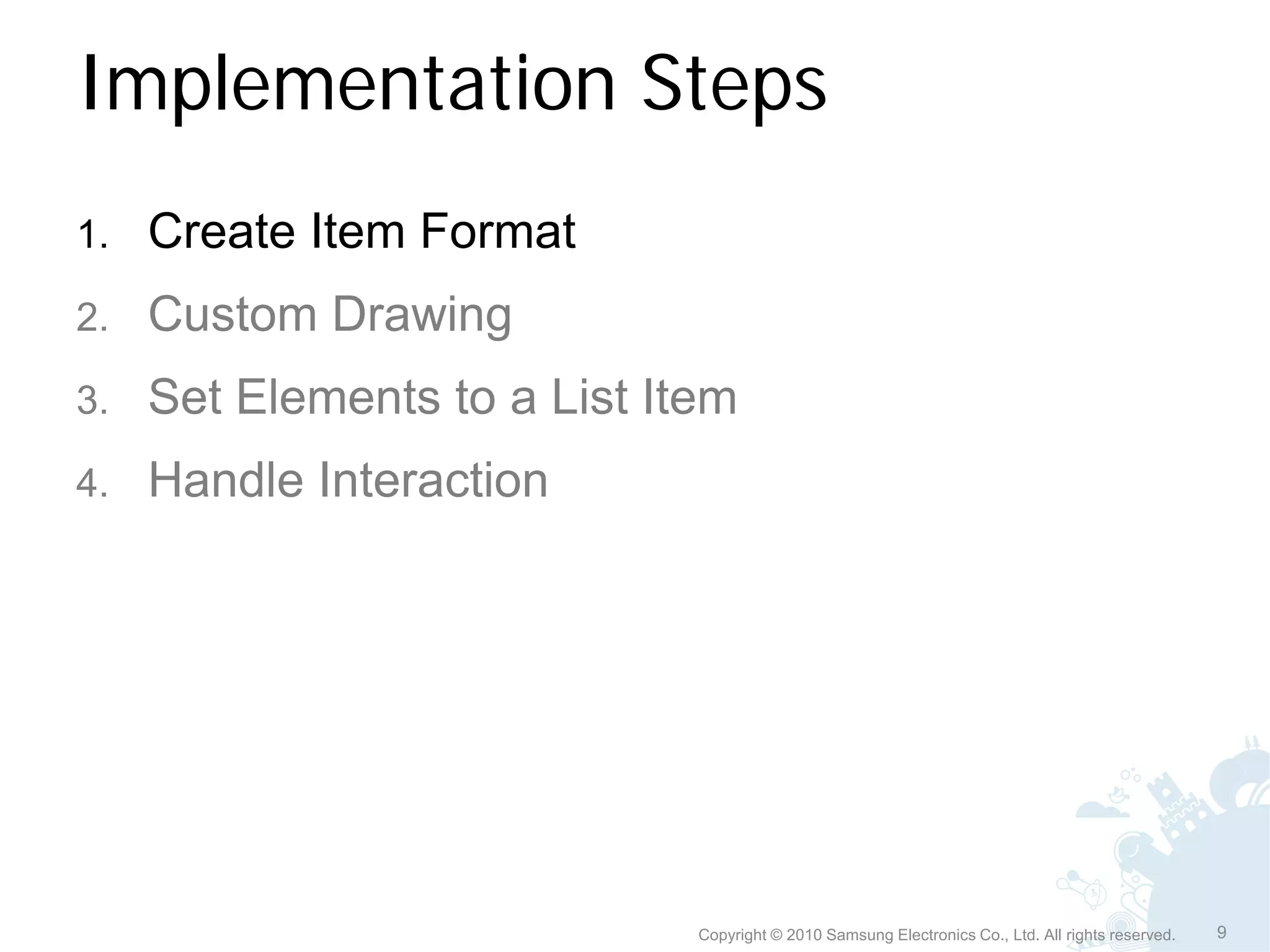 Implementation Steps

1. Create Item Format
2. Custom Drawing
3. Set Elements to a List Item
4. Handle Interaction

Copyright © 2010 Samsung Electronics Co., Ltd. All rights reserved.

9